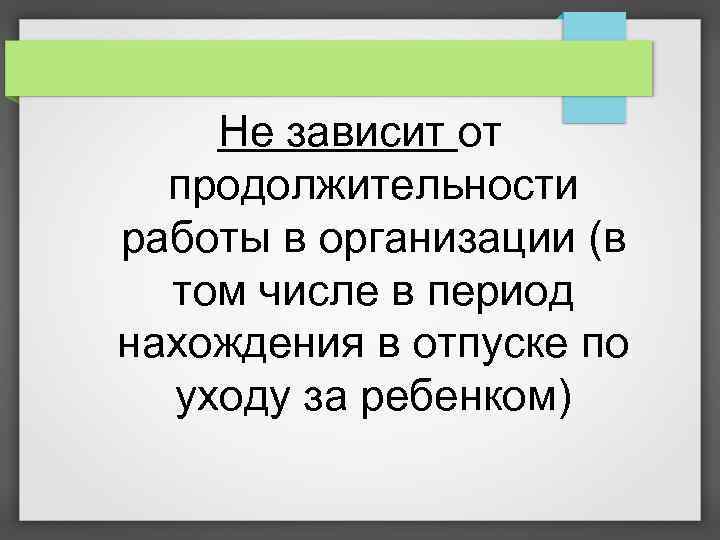 Не зависит от продолжительности работы в организации (в том числе в период нахождения в отпуске по уходу за ребенком)